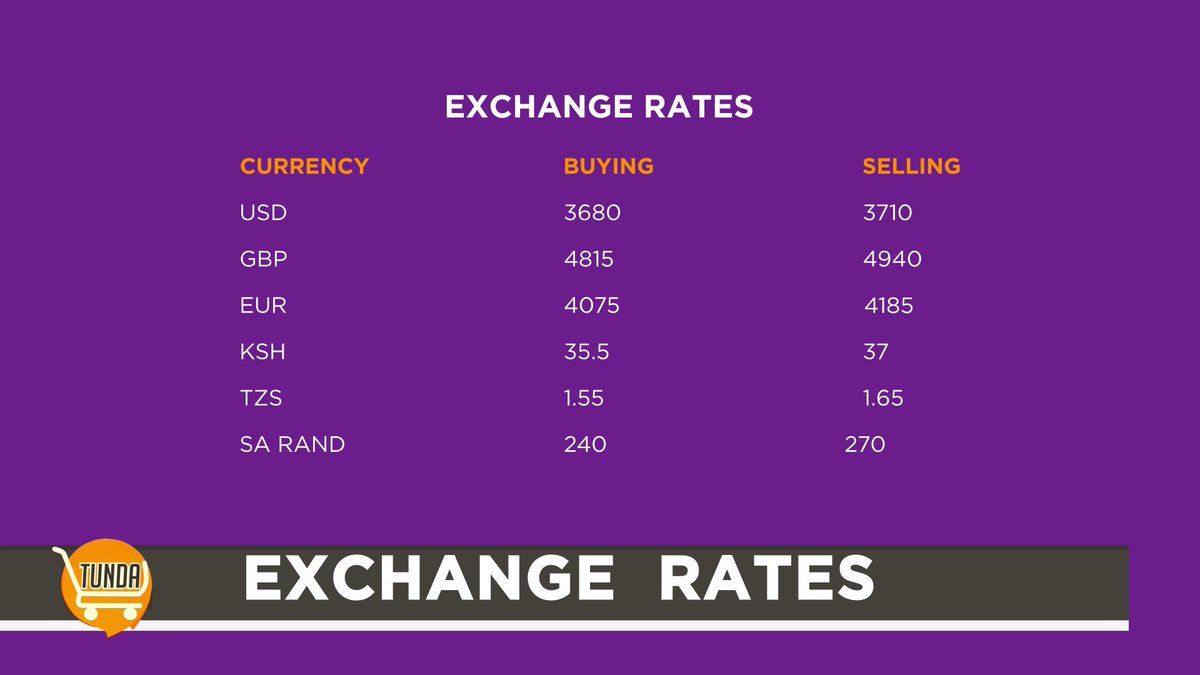 EXCHANGE RATES

| CURRENCY | BUYING | SELLING |
|---|---|---|
| USD | 3680 | 3710 |
| GBP | 4815 | 4940 |
| EUR | 4075 | 4185 |
| KSH | 35.5 | 37 |
| TZS | 1.55 | 1.65 |
| SA RAND | 240 | 270 |

TUNDA

EXCHANGE RATES